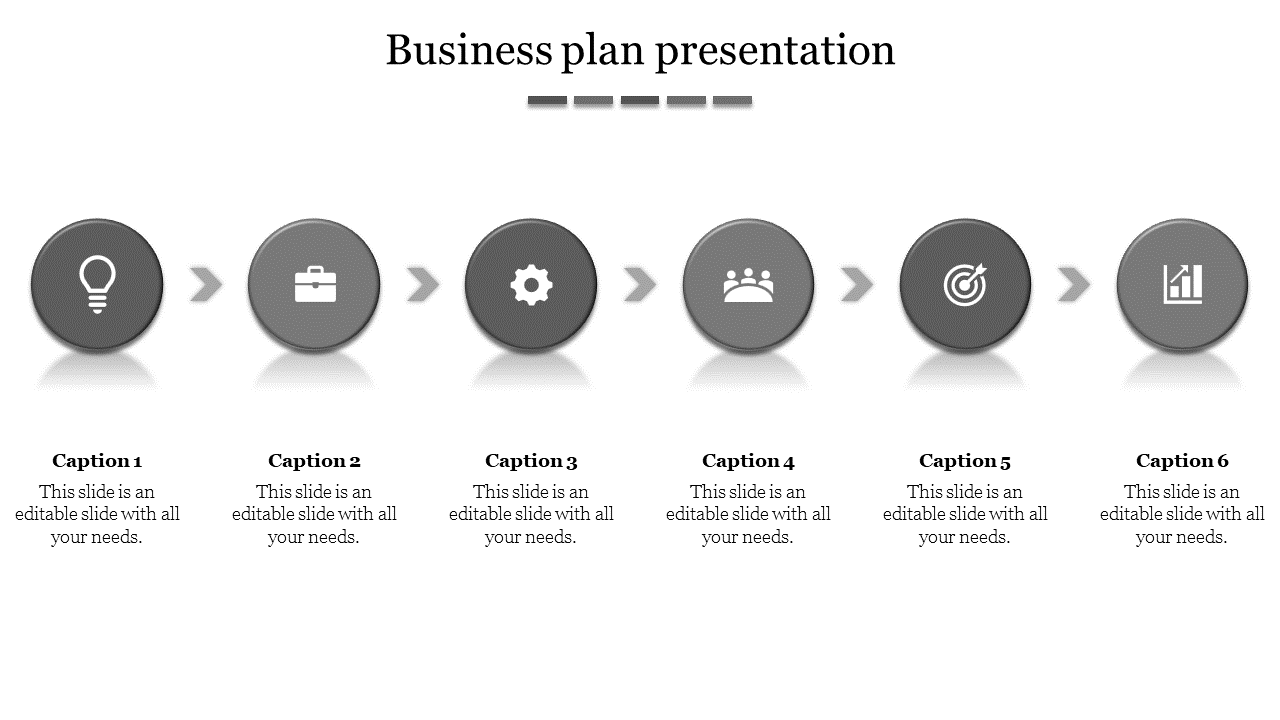 Business plan presentation

Caption 1
This slide is an editable slide with all your needs.

Caption 2
This slide is an editable slide with all your needs.

Caption 3
This slide is an editable slide with all your needs.

Caption 4
This slide is an editable slide with all your needs.

Caption 5
This slide is an editable slide with all your needs.

Caption 6
This slide is an editable slide with all your needs.